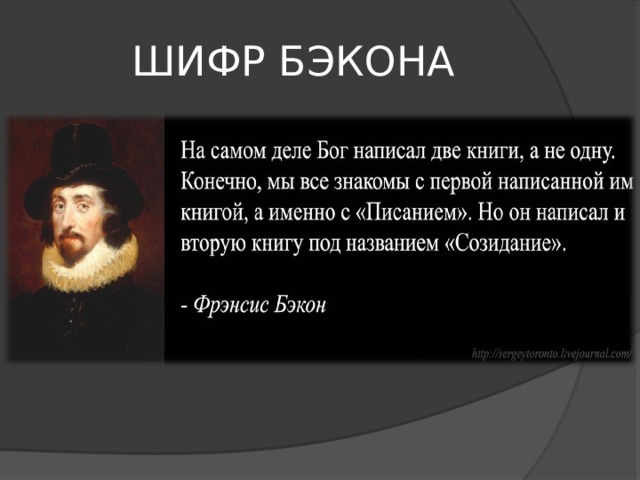 ШИФР БЭКОНА

На самом деле Бог написал две книги, а не одну. Конечно, мы все знакомы с первой написанной им книгой, а именно с «Писанием». Но он написал и вторую книгу под названием «Созидание».

- Фрэнсис Бэкон

http://sergeytoronto.livejournal.com/